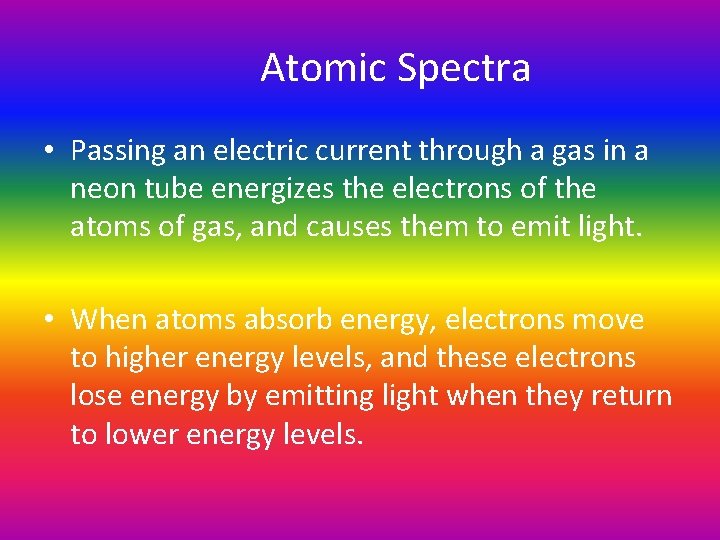 Atomic Spectra

• Passing an electric current through a gas in a neon tube energizes the electrons of the atoms of gas, and causes them to emit light.

• When atoms absorb energy, electrons move to higher energy levels, and these electrons lose energy by emitting light when they return to lower energy levels.